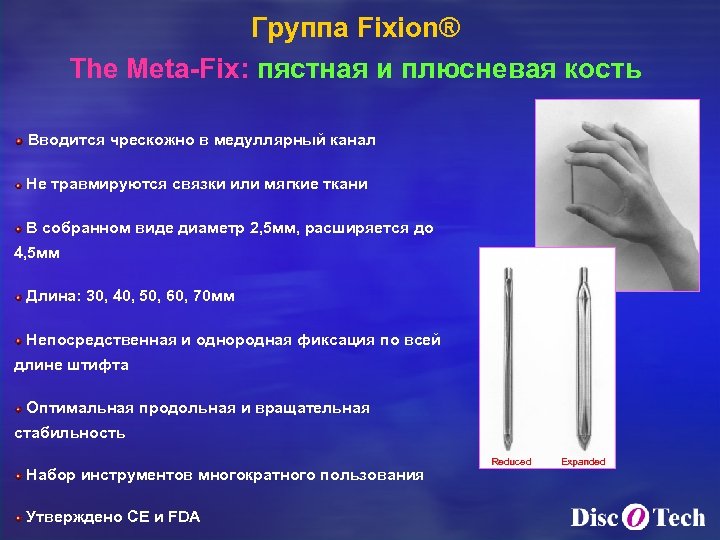 Группа Fixion®

The Meta-Fix: пястная и плюсневая кость

Вводится чрескожно в медуллярный канал

Не травмируются связки или мягкие ткани

В собранном виде диаметр 2,5мм, расширяется до 4,5мм

Длина: 30, 40, 50, 60, 70мм

Непосредственная и однородная фиксация по всей длине штифта

Оптимальная продольная и вращательная стабильность

Набор инструментов многократного пользования

Утверждено CE и FDA

Reduced Expanded

Disc O Tech